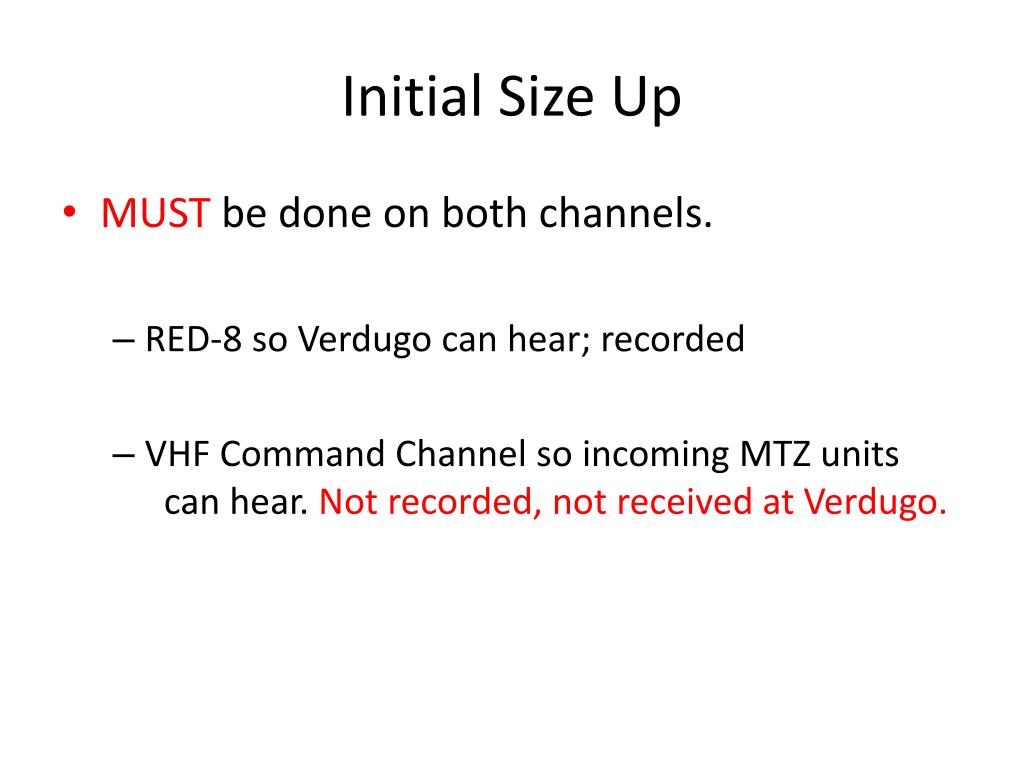 Initial Size Up

• MUST be done on both channels.

– RED-8 so Verdugo can hear; recorded

– VHF Command Channel so incoming MTZ units can hear. Not recorded, not received at Verdugo.